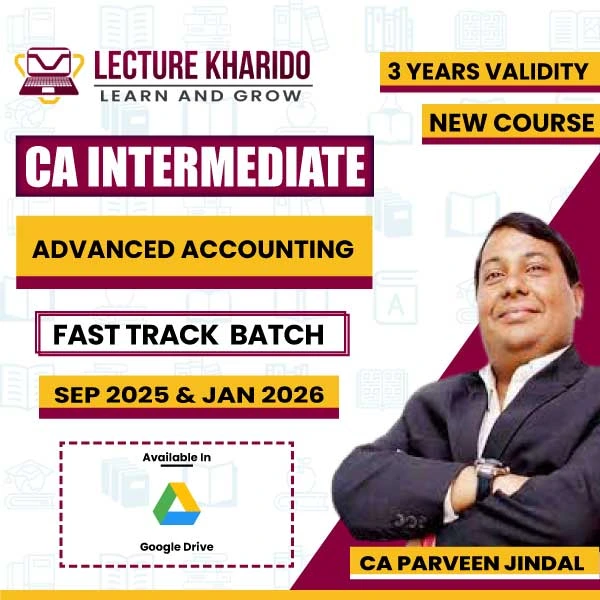 LECTURE KHARIDO
LEARN AND GROW

3 YEARS VALIDITY

NEW COURSE

CA INTERMEDIATE

ADVANCED ACCOUNTING

FAST TRACK BATCH

SEP 2025 & JAN 2026

Available In

Google Drive

CA PARVEEN JINDAL